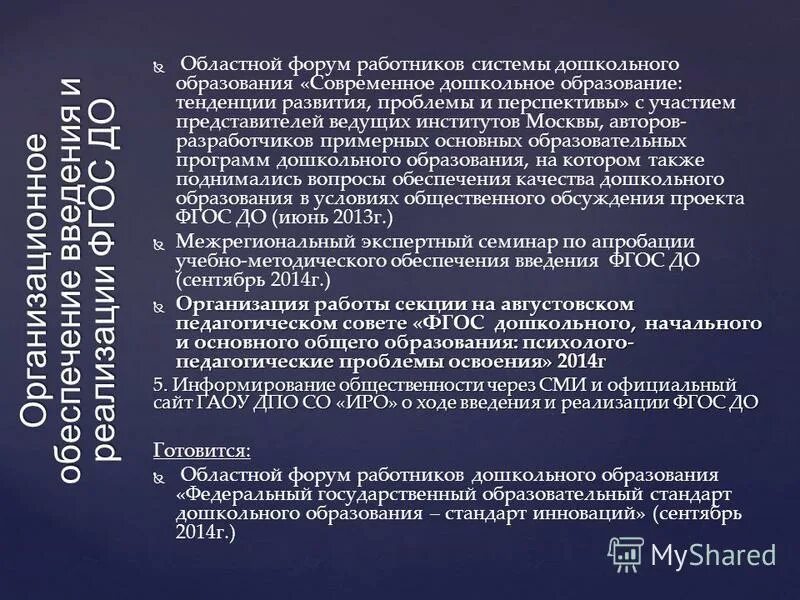 Организационное обеспечение введения и реализации ФГОС ДО

Областной форум работников системы дошкольного образования «Современное дошкольное образование: тенденции развития, проблемы и перспективы» с участием представителей ведущих институтов Москвы, авторов-разработчиков примерных основных образовательных программ дошкольного образования, на котором также поднимались вопросы обеспечения качества дошкольного образования в условиях общественного обсуждения проекта ФГОС ДО (июнь 2013г.)

Межрегиональный экспертный семинар по апробации учебно-методического обеспечения введения ФГОС ДО (сентябрь 2014г.)

Организация работы секции на августовском педагогическом совете «ФГОС дошкольного, начального и основного общего образования: психолого-педагогические проблемы освоения» 2014г

5. Информирование общественности через СМИ и официальный сайт ГАОУ ДПО СО «ИРО» о ходе введения и реализации ФГОС ДО

Готовится:

Областной форум работников дошкольного образования «Федеральный государственный образовательный стандарт дошкольного образования – стандарт инноваций» (сентябрь 2014г.)

MyShared